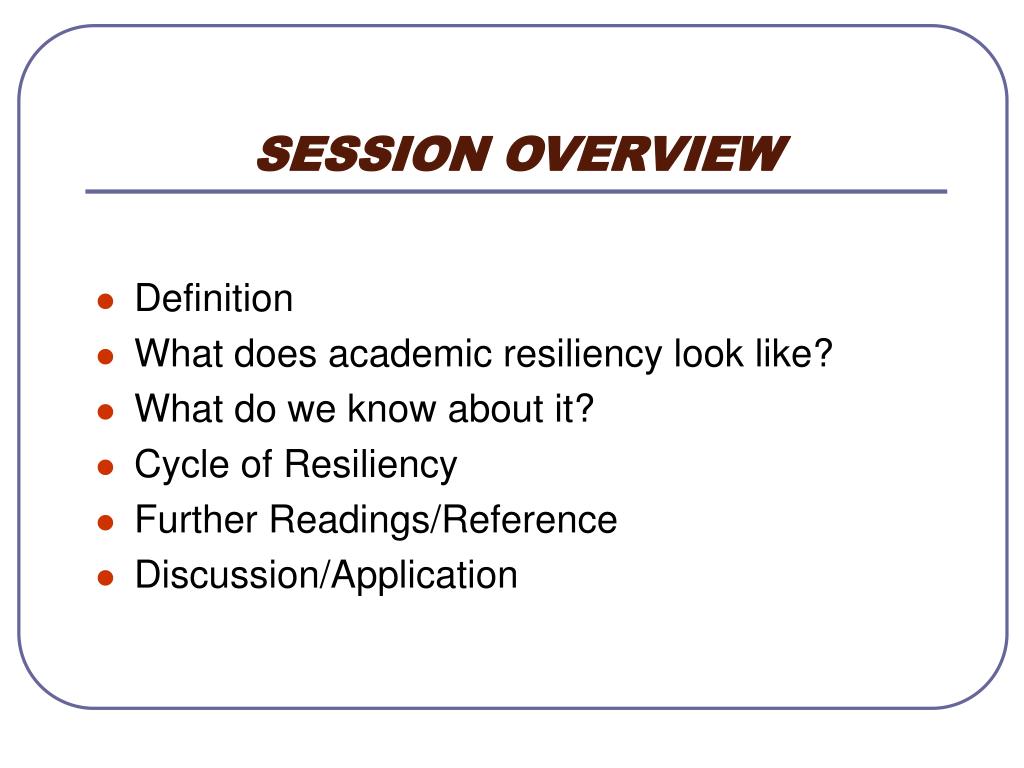 SESSION OVERVIEW

- Definition
- What does academic resiliency look like?
- What do we know about it?
- Cycle of Resiliency
- Further Readings/Reference
- Discussion/Application